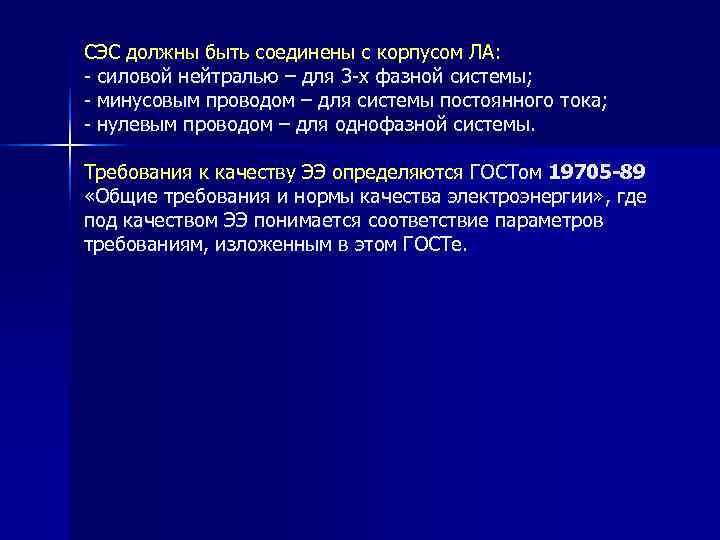 СЭС должны быть соединены с корпусом ЛА:
- силовой нейтралью – для 3-х фазной системы;
- минусовым проводом – для системы постоянного тока;
- нулевым проводом – для однофазной системы.

Требования к качеству ЭЭ определяются ГОСТом 19705-89 «Общие требования и нормы качества электроэнергии», где под качеством ЭЭ понимается соответствие параметров требованиям, изложенным в этом ГОСТе.